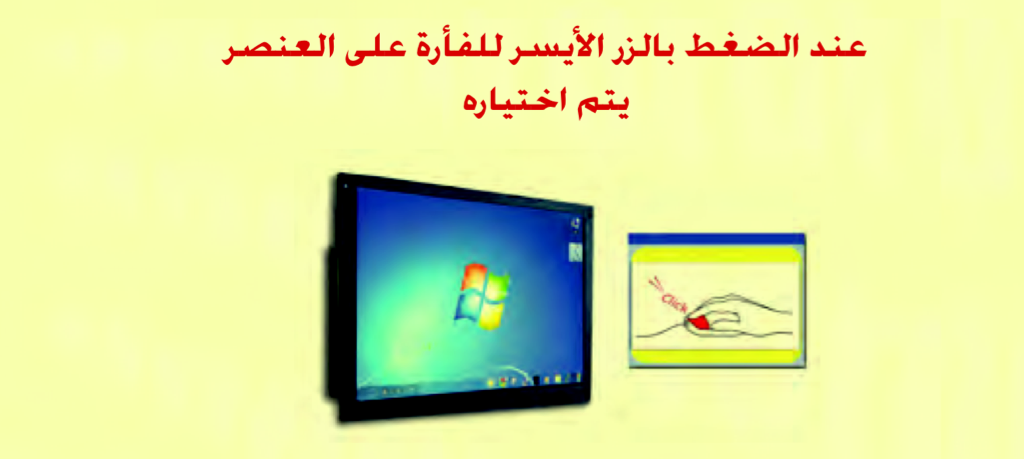 عند الضغط بالزر الأيسر للفأرة على العنصر
يتم اختياره

Click